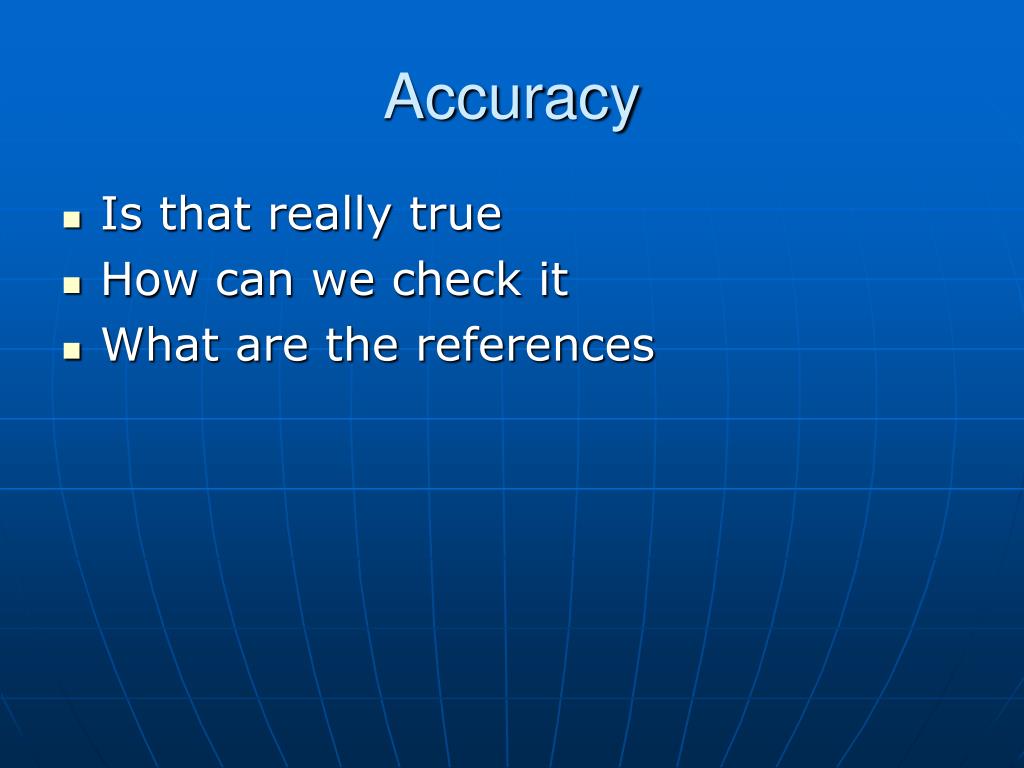 Accuracy

- Is that really true
- How can we check it
- What are the references